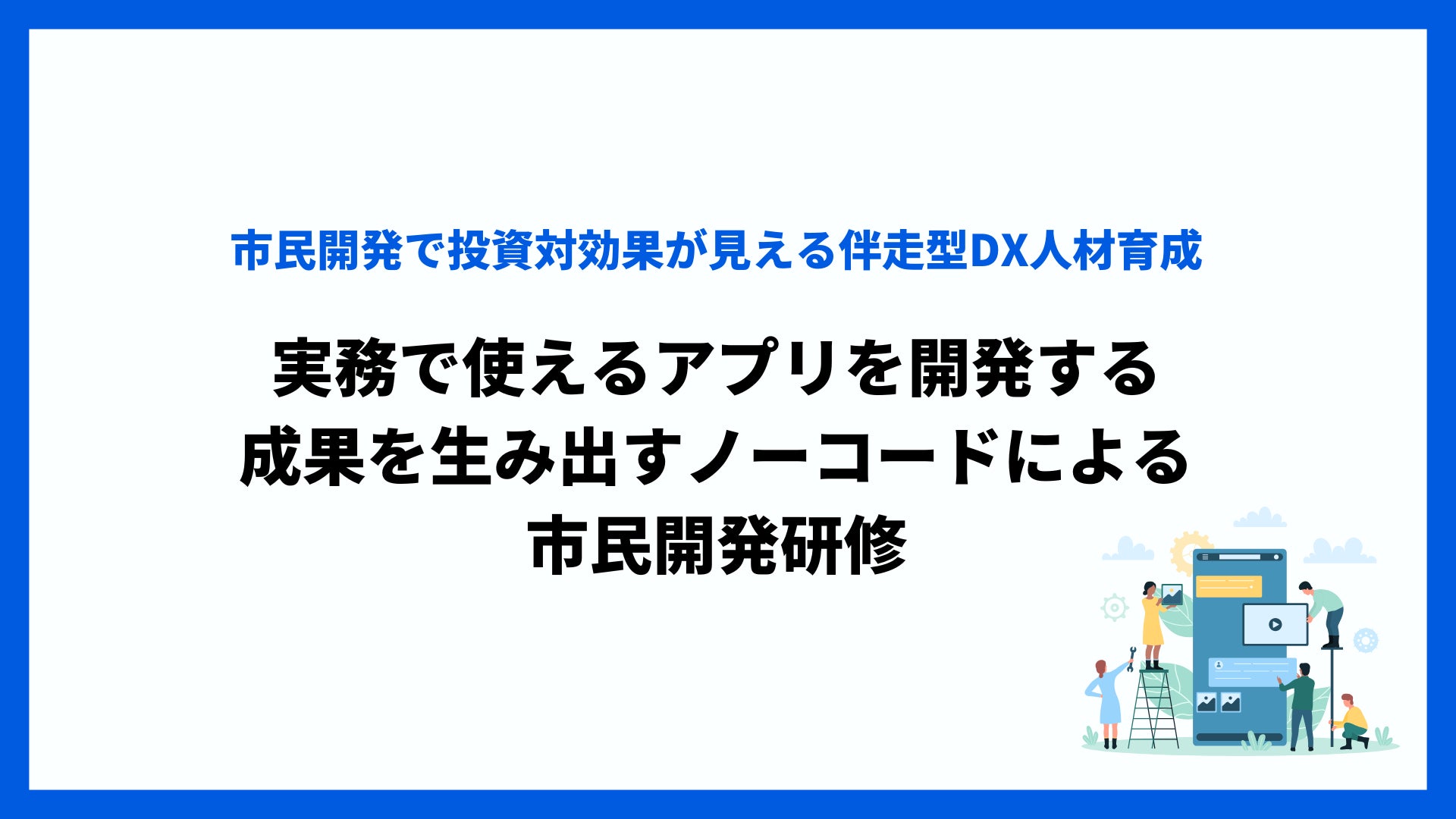 市民開発で投資対効果が見える伴走型DX人材育成

実務で使えるアプリを開発する
成果を生み出すノーコードによる
市民開発研修